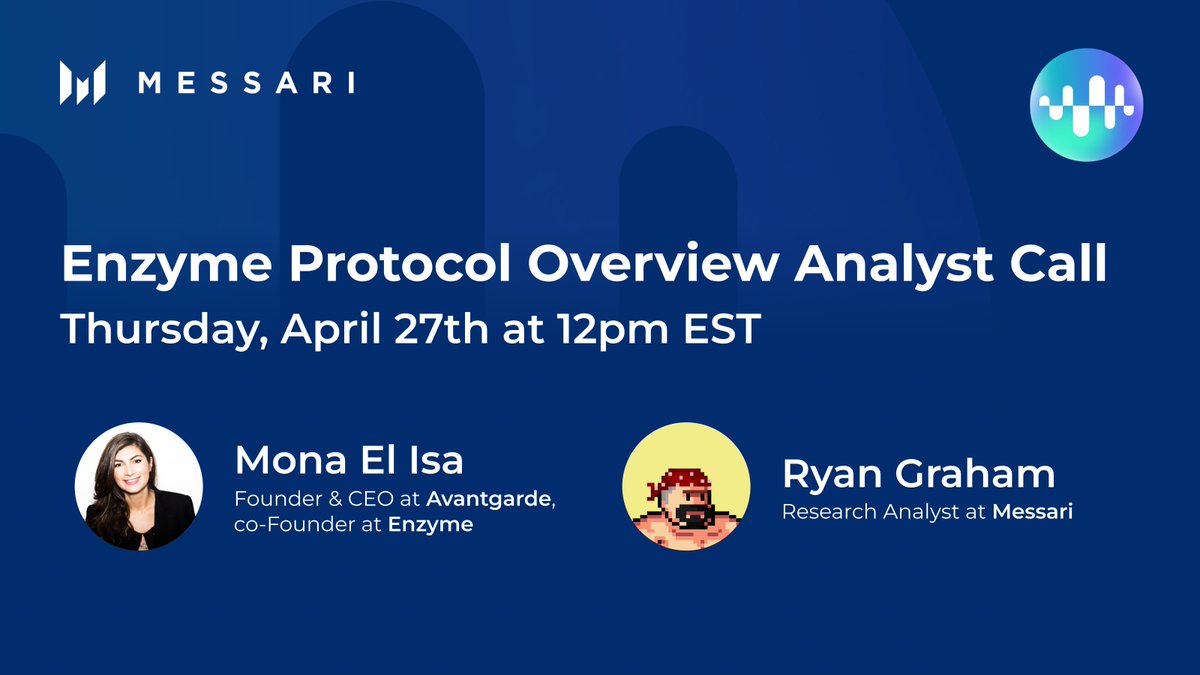 MESSARI

Enzyme Protocol Overview Analyst Call
Thursday, April 27th at 12pm EST

Mona El Isa
Founder & CEO at Avantgarde, co-Founder at Enzyme

Ryan Graham
Research Analyst at Messari